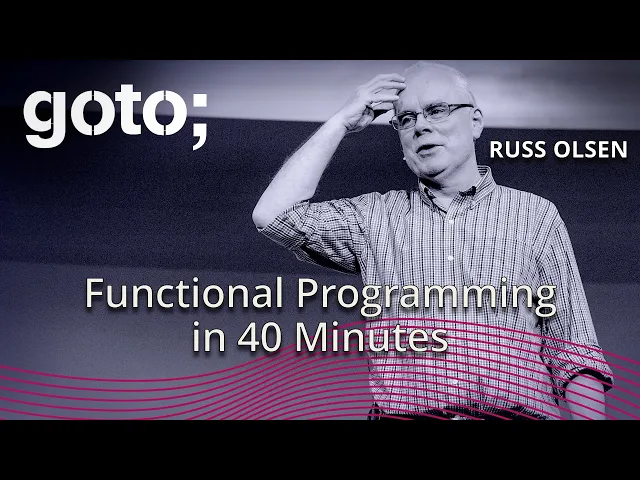 goto;

RUSS OLSEN

Functional Programming in 40 Minutes